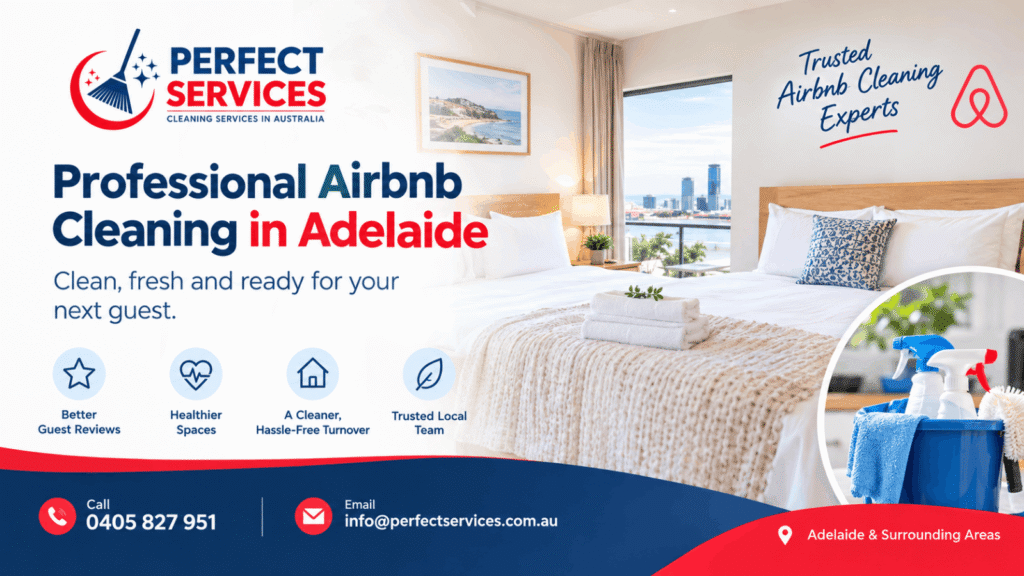 PERFECT SERVICES
CLEANING SERVICES IN AUSTRALIA

Trusted Airbnb Cleaning Experts

Professional Airbnb Cleaning in Adelaide

Clean, fresh and ready for your next guest.

Better Guest Reviews

Healthier Spaces

A Cleaner, Hassle-Free Turnover

Trusted Local Team

Call
0405 827 951

Email
info@perfectservices.com.au

Adelaide & Surrounding Areas